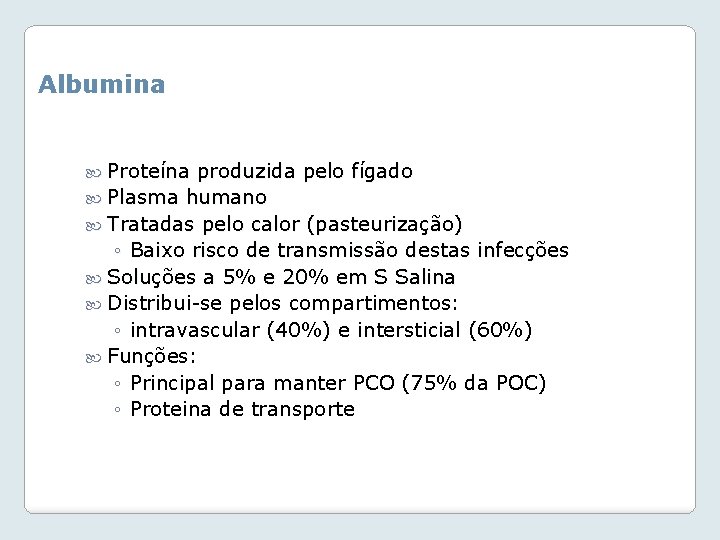 Albumina

Proteína produzida pelo fígado
Plasma humano
Tratadas pelo calor (pasteurização)
◦ Baixo risco de transmissão destas infecções
Soluções a 5% e 20% em S Salina
Distribui-se pelos compartimentos:
◦ intravascular (40%) e intersticial (60%)
Funções:
◦ Principal para manter PCO (75% da POC)
◦ Proteina de transporte